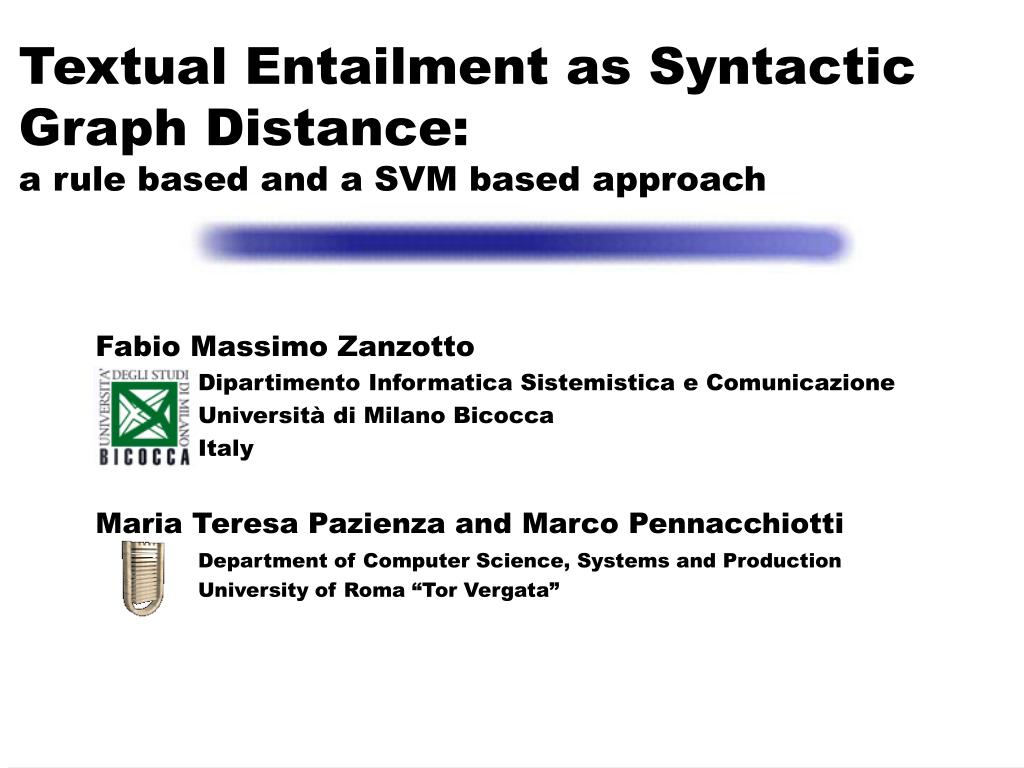 Textual Entailment as Syntactic Graph Distance:
a rule based and a SVM based approach

Fabio Massimo Zanzotto

UNIVERSITA' DEGLI STUDI DI MILANO BICOCCA

Dipartimento Informatica Sistemistica e Comunicazione
Università di Milano Bicocca
Italy

Maria Teresa Pazienza and Marco Pennacchiotti

Department of Computer Science, Systems and Production
University of Roma “Tor Vergata”